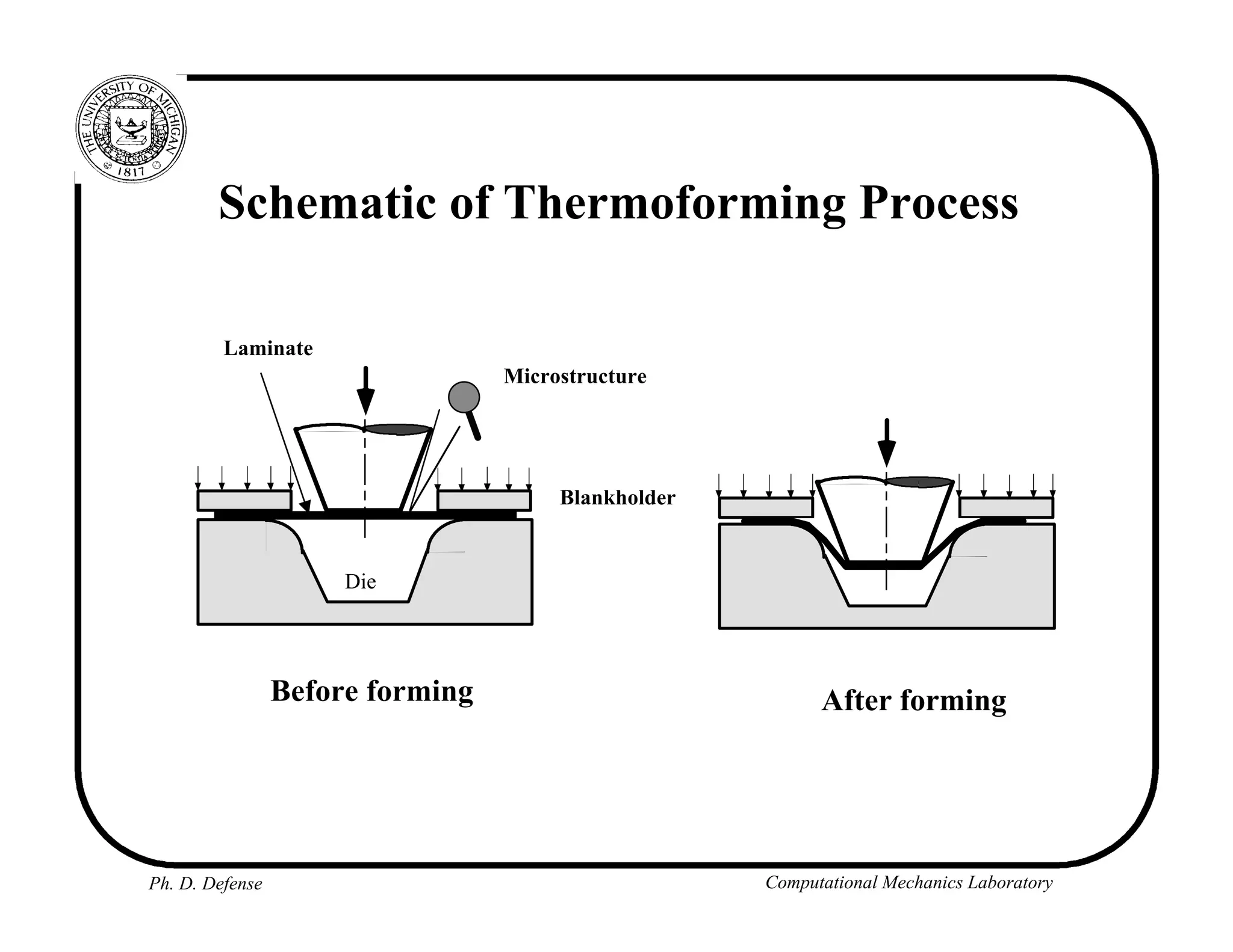 THE UNIVERSITY OF MICHIGAN
ARTES SCIENTIA VERITAS
1817

Schematic of Thermoforming Process

Laminate

Microstructure

Blankholder

Die

Before forming

After forming

Ph. D. Defense

Computational Mechanics Laboratory